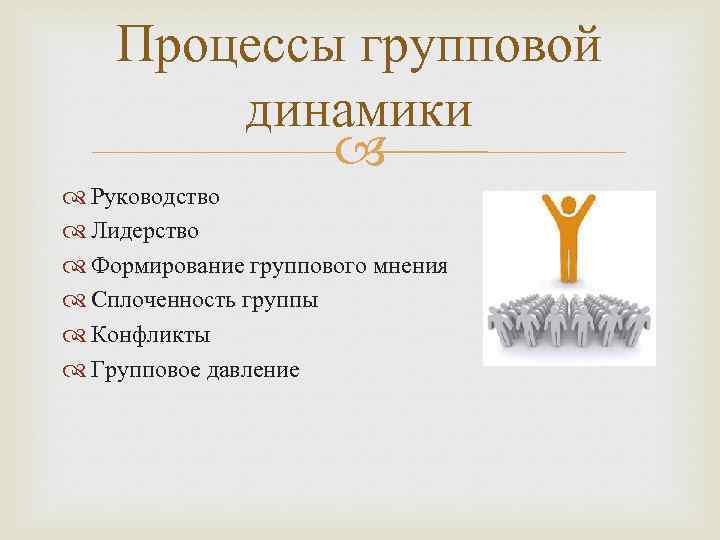 Процессы групповой динамики

Руководство
Лидерство
Формирование группового мнения
Сплоченность группы
Конфликты
Групповое давление